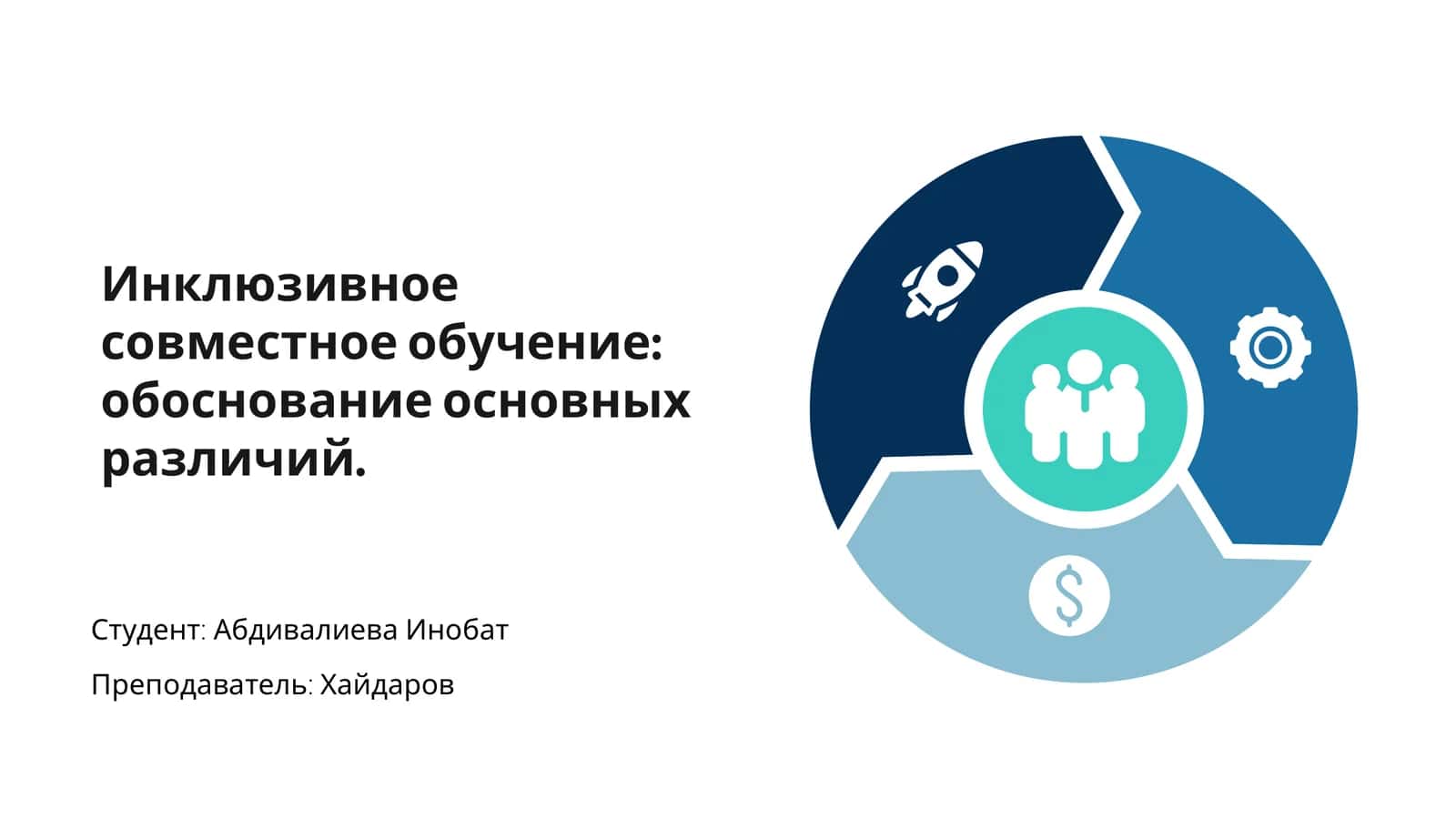 Инклюзивное совместное обучение: обоснование основных различий.

Студент: Абдивалиева Инобат

Преподаватель: Хайдаров